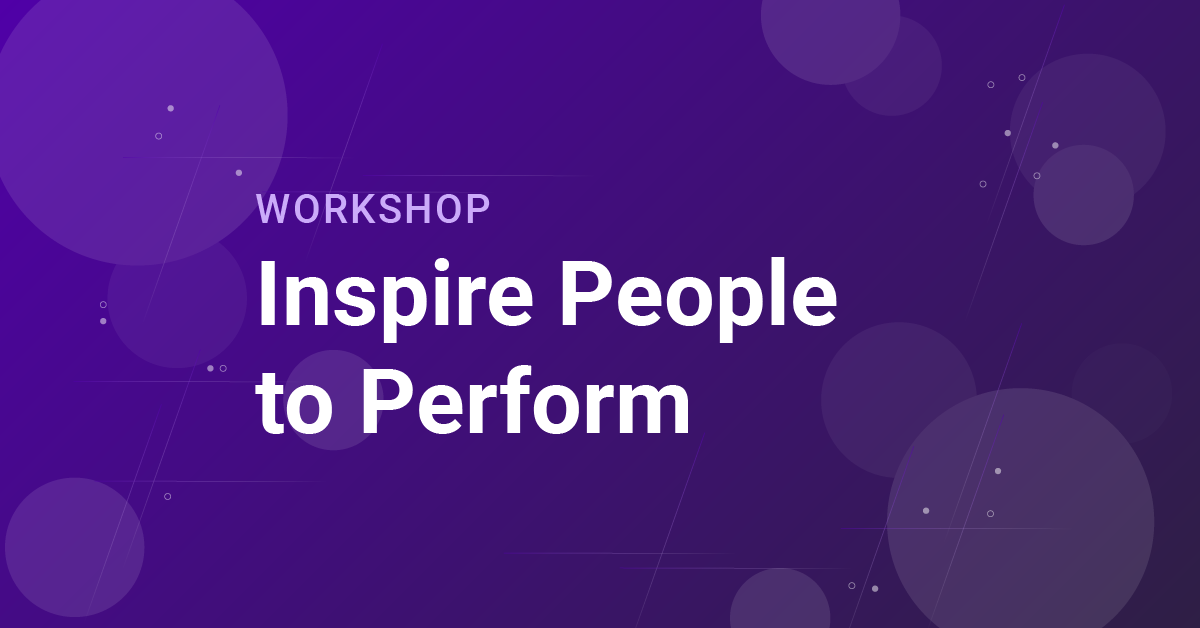 WORKSHOP

Inspire People to Perform